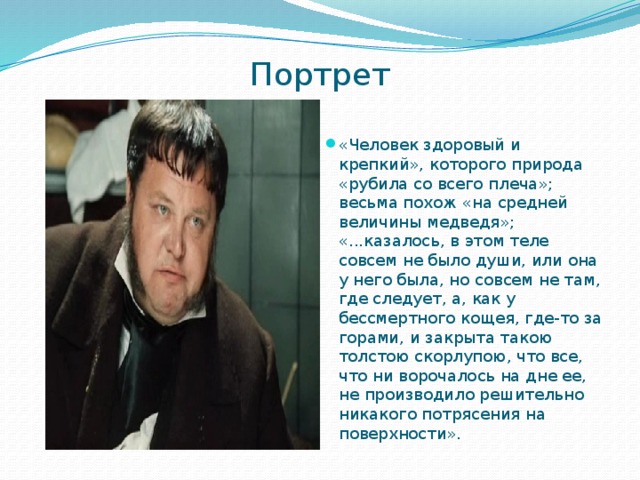 Портрет

«Человек здоровый и крепкий», которого природа «рубила со всего плеча»; весьма похож «на средней величины медведя»; «...казалось, в этом теле совсем не было души, или она у него была, но совсем не там, где следует, а, как у бессмертного кощея, где-то за горами, и закрыта такою толстою скорлупою, что все, что ни ворочалось на дне ее, не производило решительно никакого потрясения на поверхности».